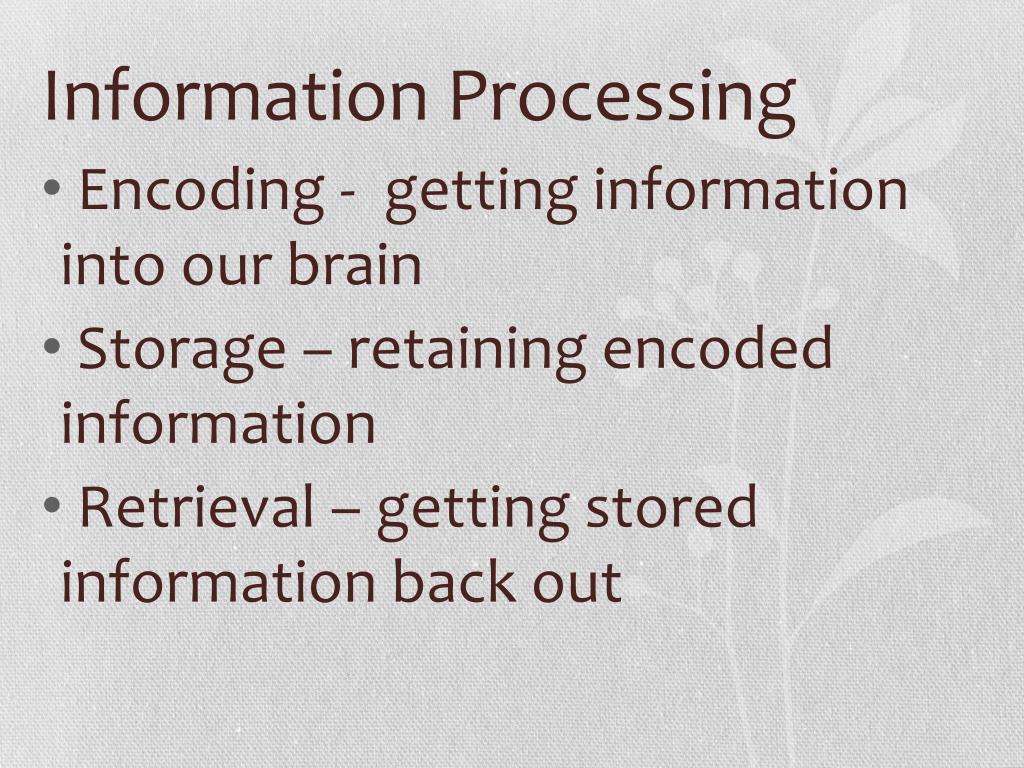 Information Processing

• Encoding - getting information into our brain

• Storage – retaining encoded information

• Retrieval – getting stored information back out